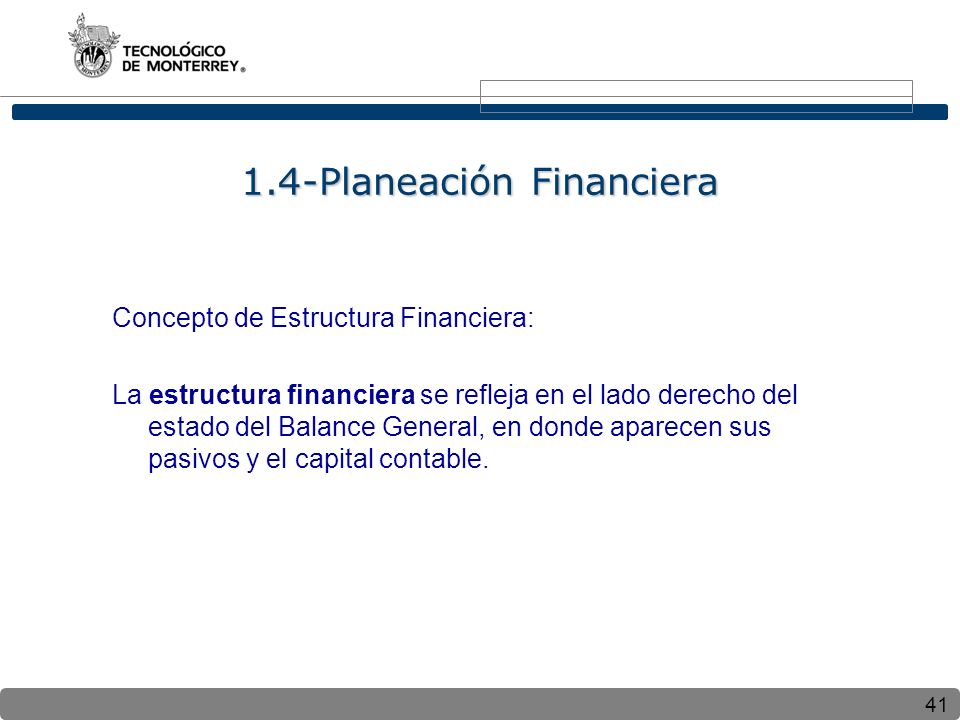 TECNOLÓGICO
DE MONTERREY®

1.4-Planeación Financiera

Concepto de Estructura Financiera:

La estructura financiera se refleja en el lado derecho del estado del Balance General, en donde aparecen sus pasivos y el capital contable.

41